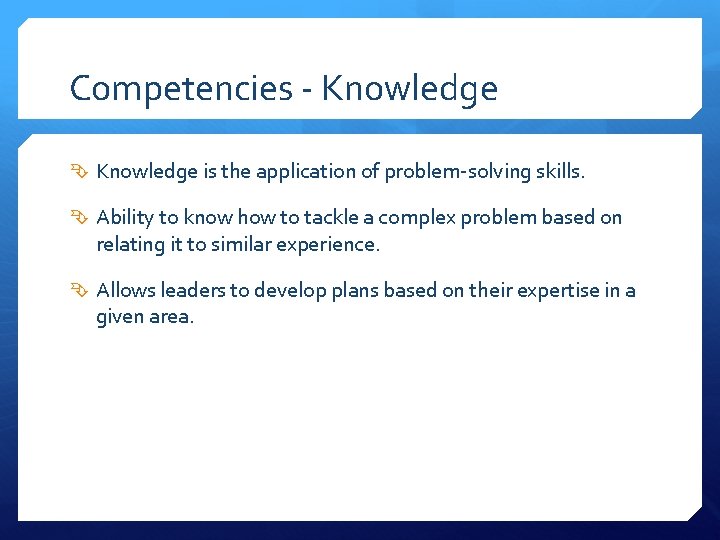 Competencies - Knowledge

Knowledge is the application of problem-solving skills.

Ability to know how to tackle a complex problem based on relating it to similar experience.

Allows leaders to develop plans based on their expertise in a given area.